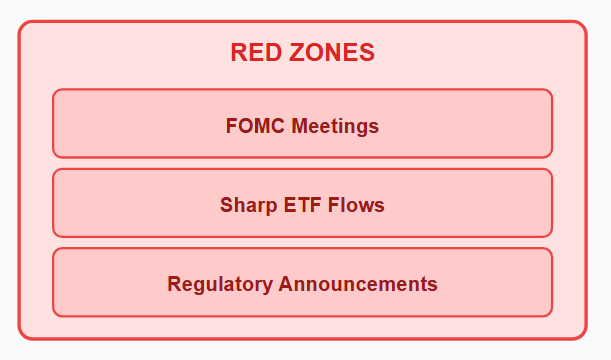 RED ZONES

FOMC Meetings

Sharp ETF Flows

Regulatory Announcements